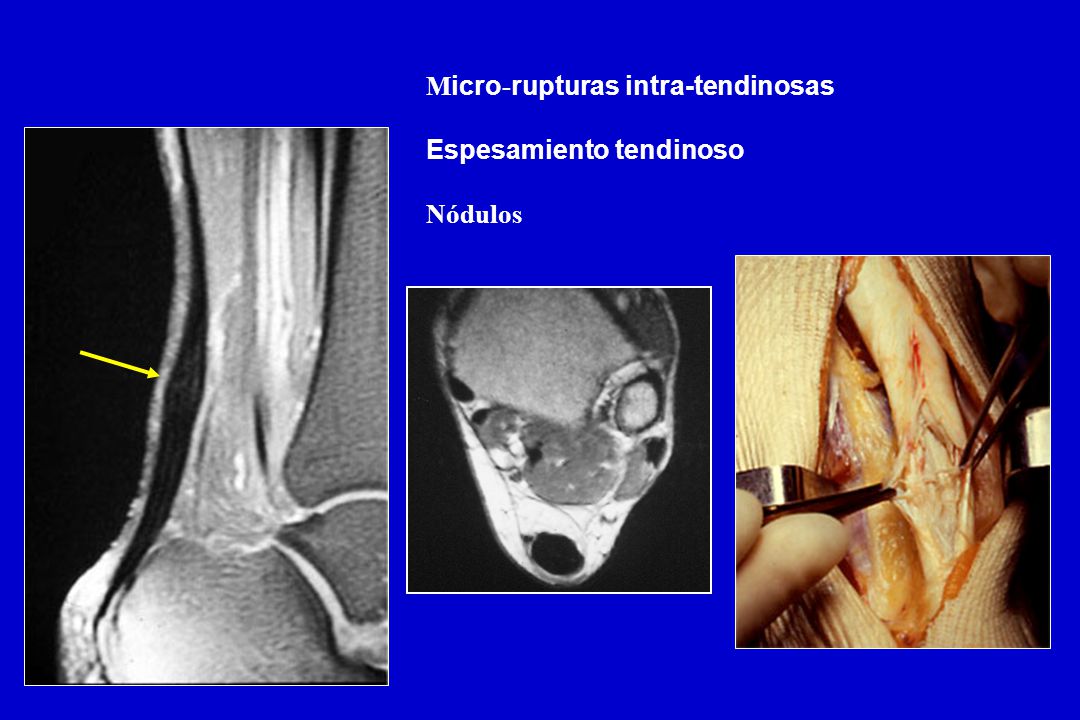 Micro-rupturas intra-tendinosas

Espesamiento tendinoso

Nódulos